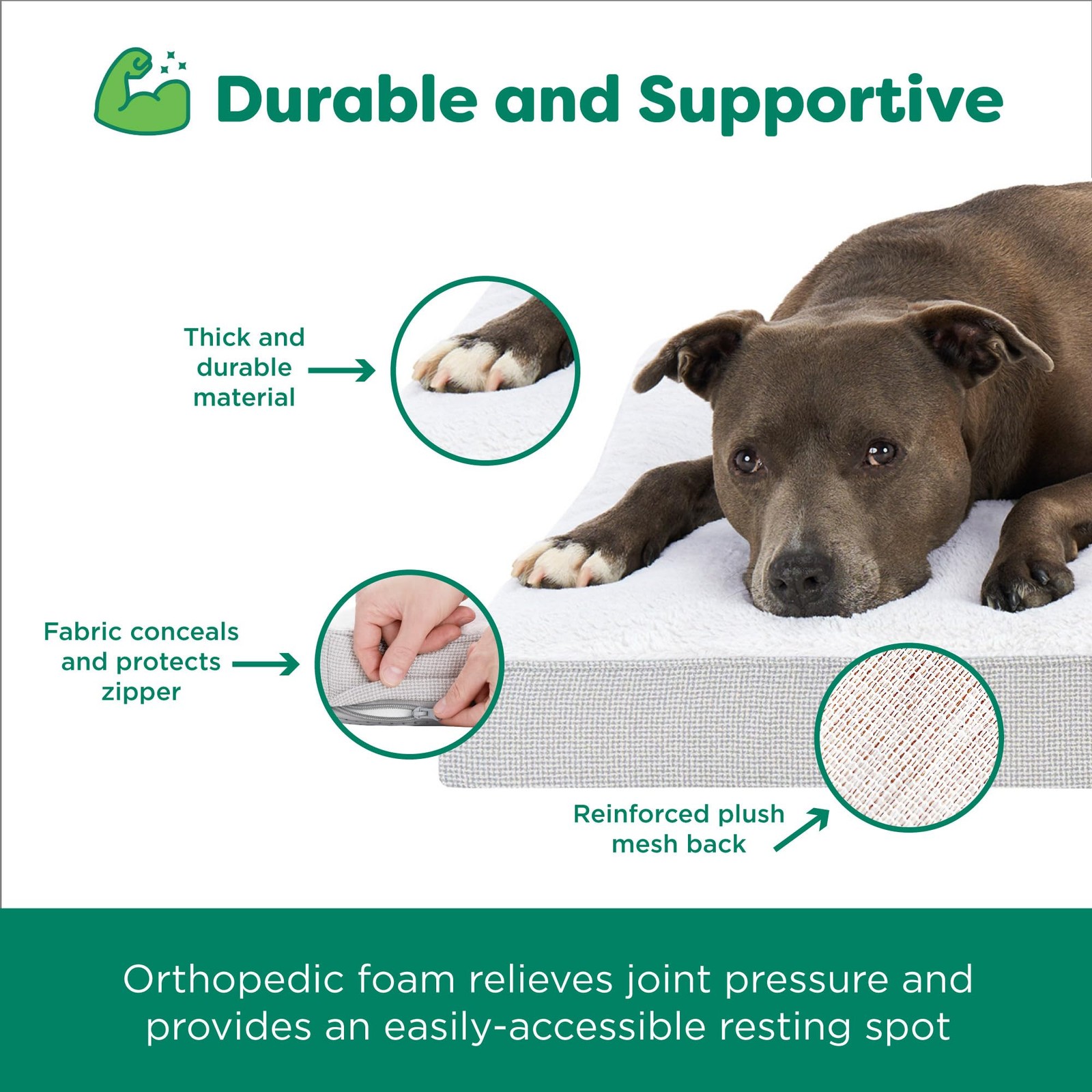 Durable and Supportive

Thick and durable material

Fabric conceals and protects zipper

Reinforced plush mesh back

Orthopedic foam relieves joint pressure and provides an easily-accessible resting spot